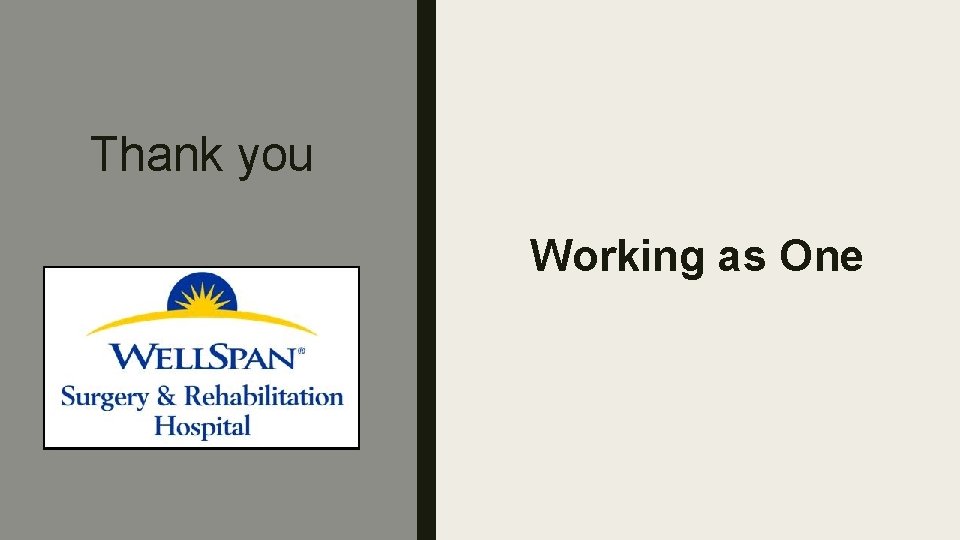 Thank you

WELLSPAN®
Surgery & Rehabilitation Hospital

Working as One